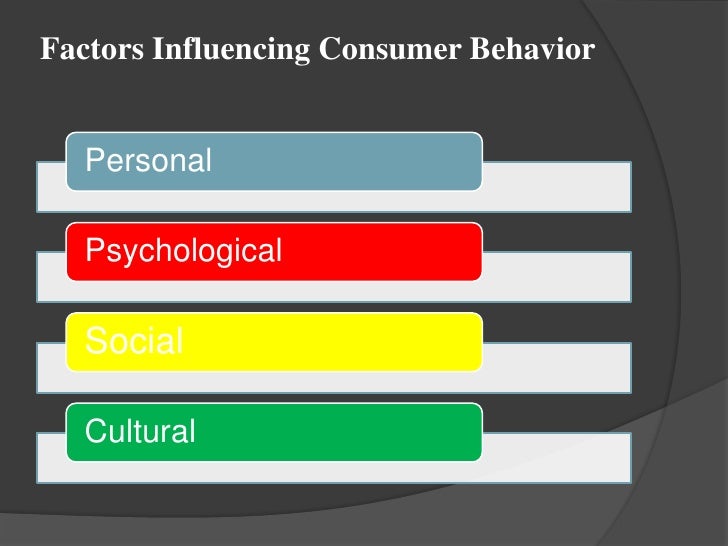 Factors Influencing Consumer Behavior

Personal

Psychological

Social

Cultural